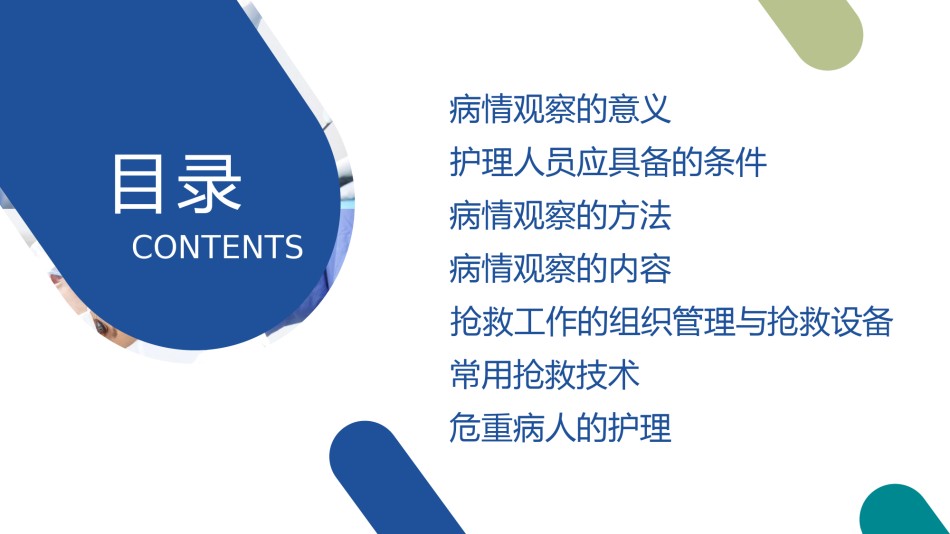 目录
CONTENTS

病情观察的意义
护理人员应具备的条件
病情观察的方法
病情观察的内容
抢救工作的组织管理与抢救设备
常用抢救技术
危重病人的护理